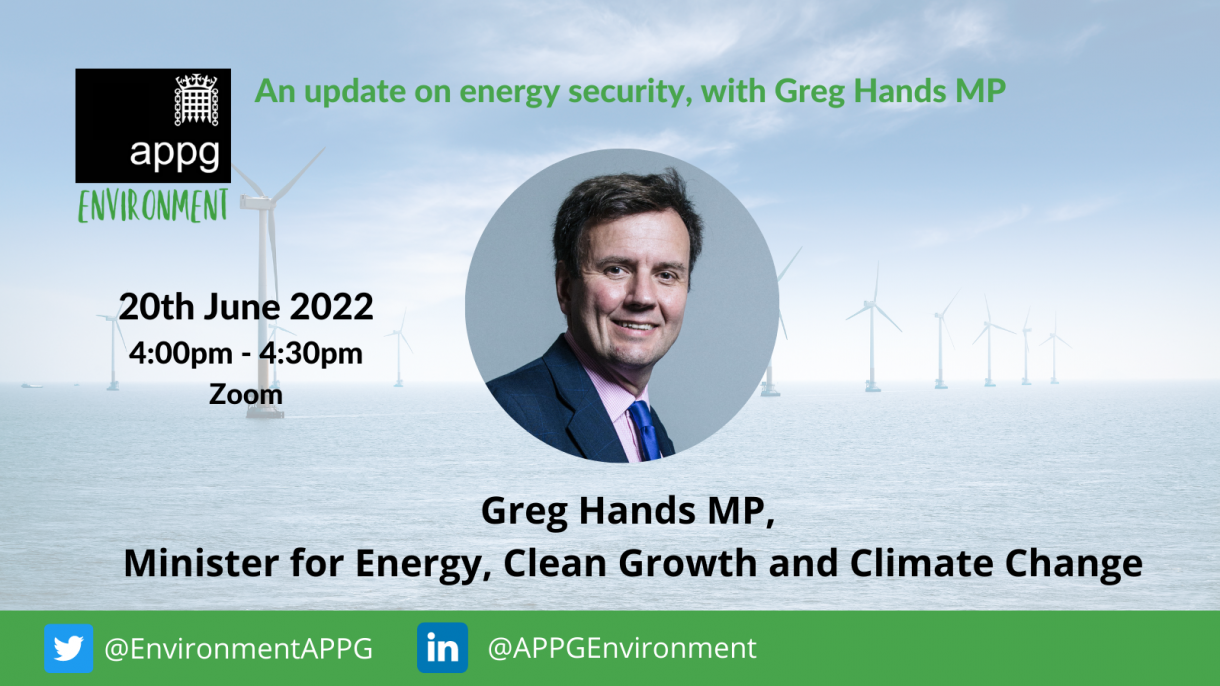 appg
ENVIRONMENT

An update on energy security, with Greg Hands MP

20th June 2022
4:00pm - 4:30pm
Zoom

Greg Hands MP,
Minister for Energy, Clean Growth and Climate Change

@EnvironmentAPPG
in @APPGEnvironment